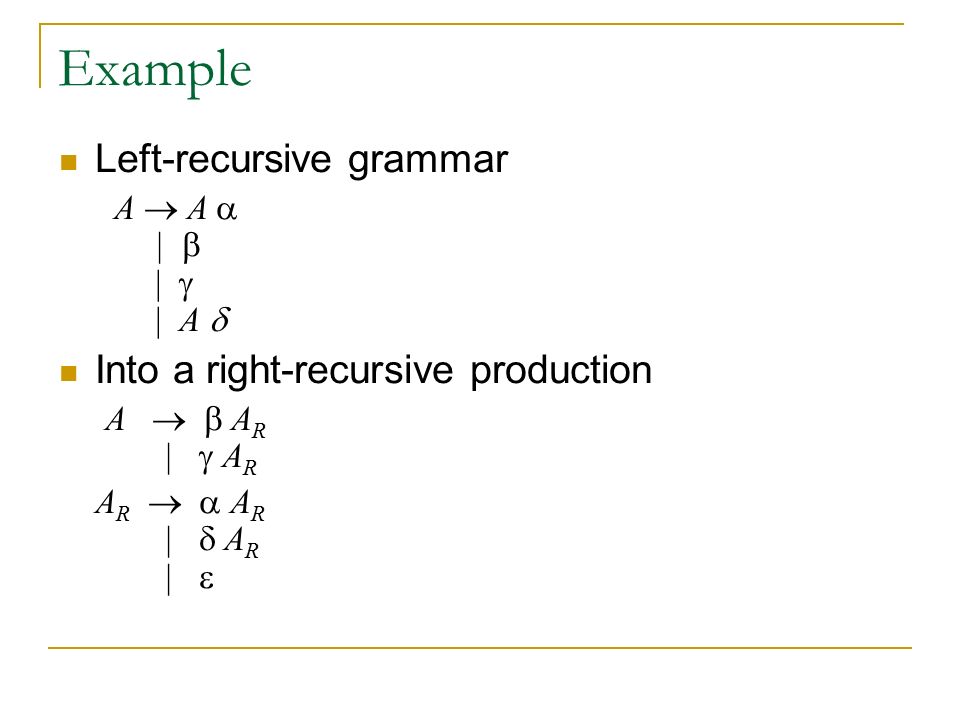 Example

Left-recursive grammar

$A \rightarrow A\ \alpha$
$|\ \beta$
$|\ \gamma$
$|\ A\ \delta$

Into a right-recursive production

$A \rightarrow \beta\ A_R$
$|\ \gamma\ A_R$
$A_R \rightarrow \alpha\ A_R$
$|\ \delta\ A_R$
$|\ \varepsilon$